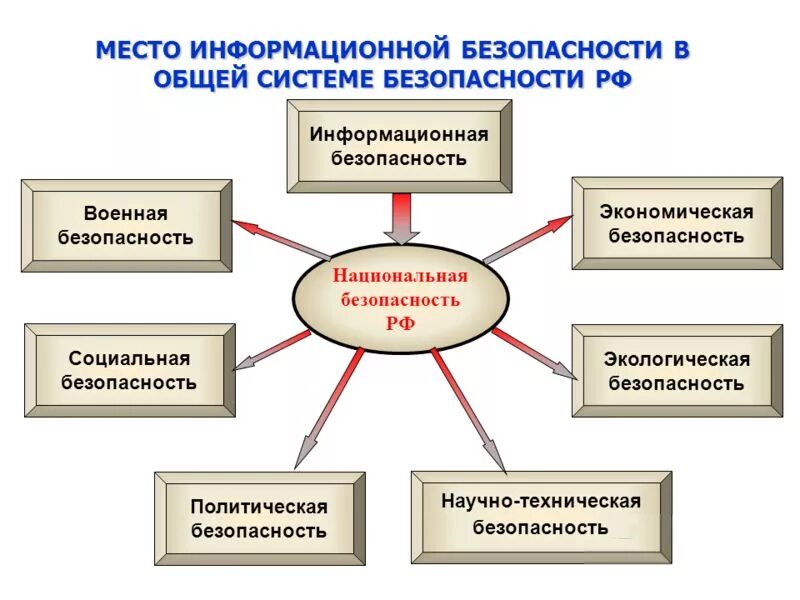 МЕСТО ИНФОРМАЦИОННОЙ БЕЗОПАСНОСТИ В ОБЩЕЙ СИСТЕМЕ БЕЗОПАСНОСТИ РФ

Информационная безопасность

Военная безопасность

Экономическая безопасность

Национальная безопасность РФ

Социальная безопасность

Экологическая безопасность

Политическая безопасность

Научно-техническая безопасность